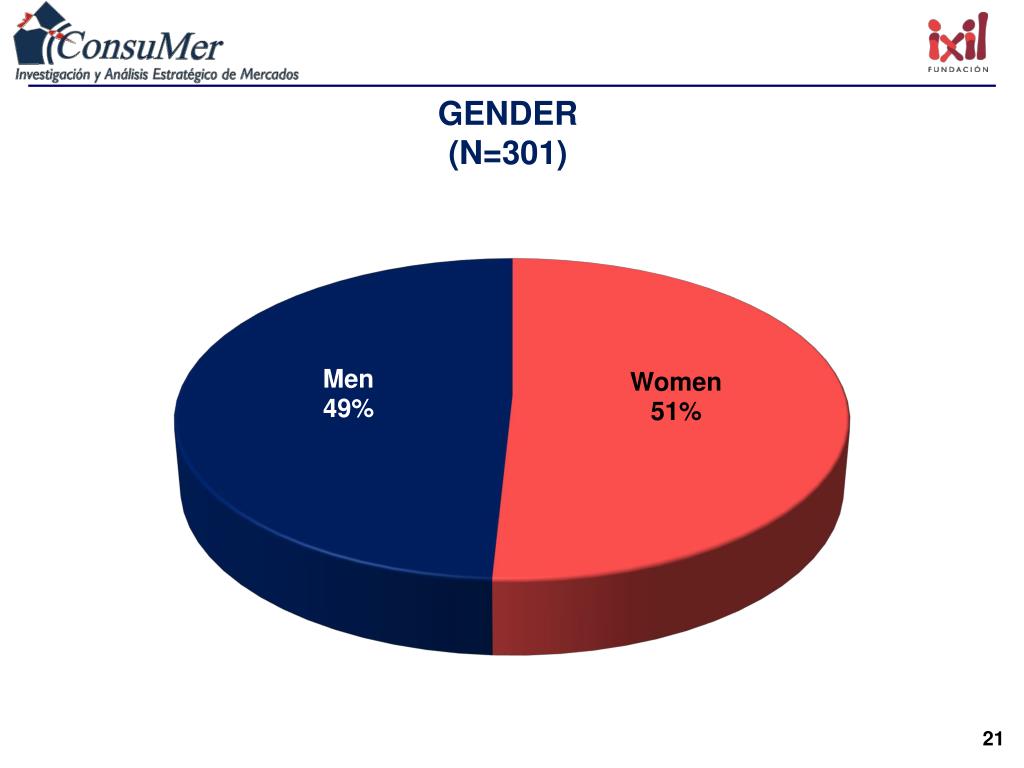 ConsuMer
Investigación y Análisis Estratégico de Mercados

ixil
FUNDACIÓN

GENDER
(N=301)

Men
49%

Women
51%

21